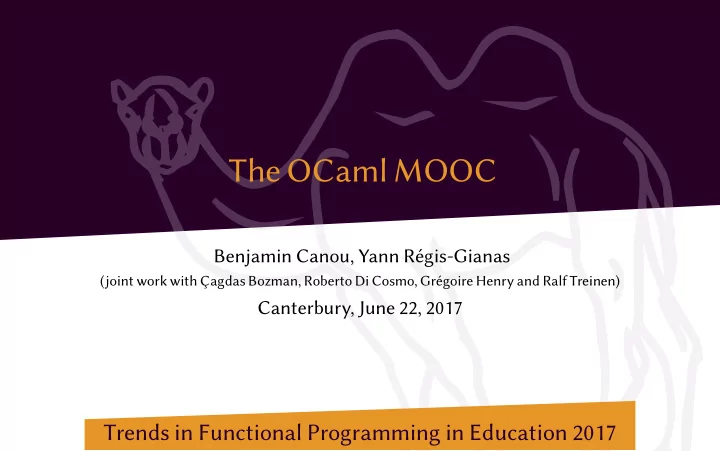 The OCaml MOOC

Benjamin Canou, Yann Régis-Gianas
(joint work with Çagdas Bozman, Roberto Di Cosmo, Grégoire Henry and Ralf Treinen)
Canterbury, June 22, 2017

Trends in Functional Programming in Education 2017